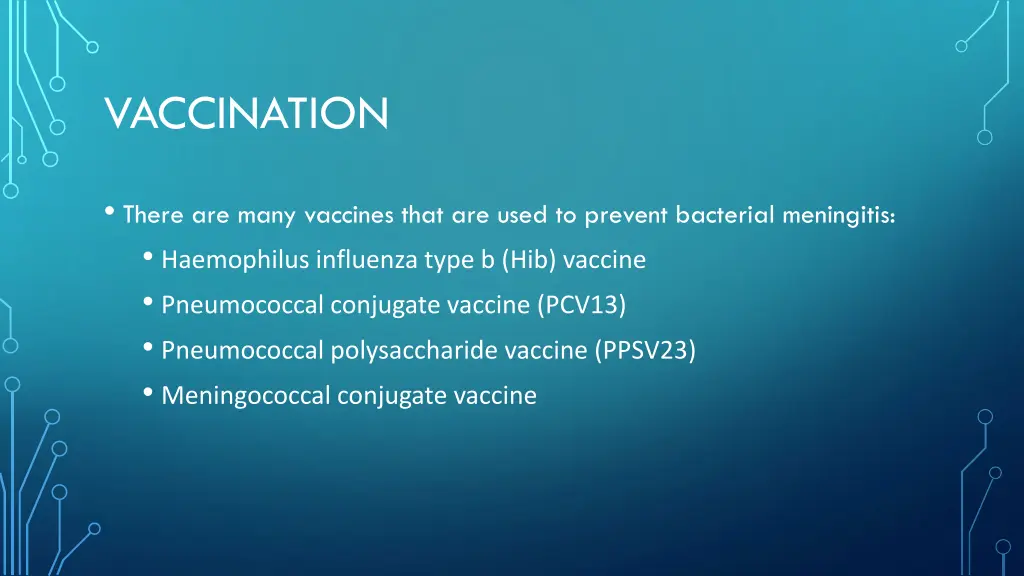 VACCINATION

• There are many vaccines that are used to prevent bacterial meningitis:
  • Haemophilus influenza type b (Hib) vaccine
  • Pneumococcal conjugate vaccine (PCV13)
  • Pneumococcal polysaccharide vaccine (PPSV23)
  • Meningococcal conjugate vaccine